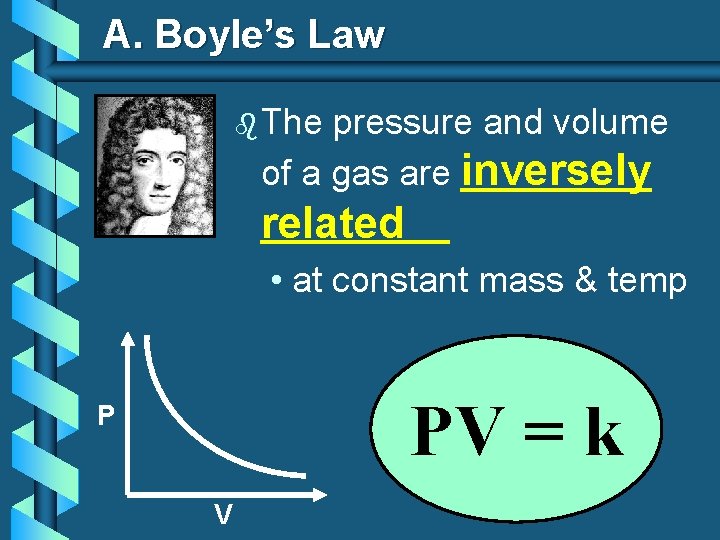 A. Boyle's Law

The pressure and volume of a gas are inversely related

• at constant mass & temp

P

V

$PV = k$